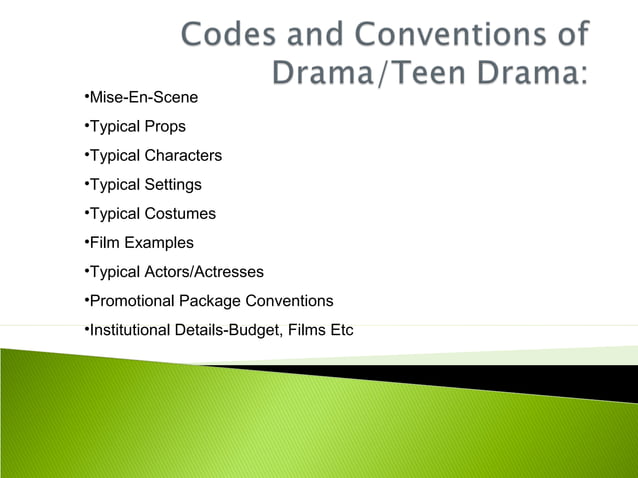 Codes and Conventions of Drama/Teen Drama:

•Mise-En-Scene

•Typical Props

•Typical Characters

•Typical Settings

•Typical Costumes

•Film Examples

•Typical Actors/Actresses

•Promotional Package Conventions

•Institutional Details-Budget, Films Etc